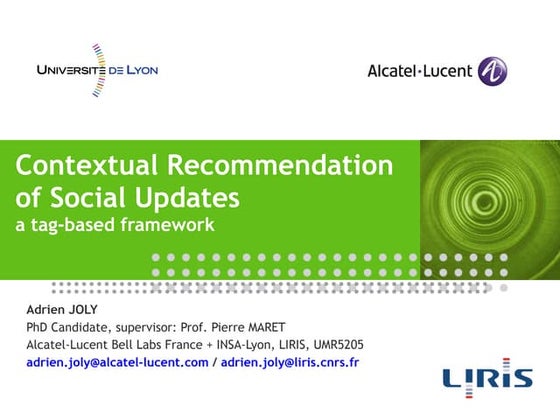 UNIVERSITÉ DE LYON

Alcatel·Lucent

Contextual Recommendation of Social Updates
a tag-based framework

Adrien JOLY
PhD Candidate, supervisor: Prof. Pierre MARET
Alcatel-Lucent Bell Labs France + INSA-Lyon, LIRIS, UMR5205
adrien.joly@alcatel-lucent.com / adrien.joly@liris.cnrs.fr

LIRIS